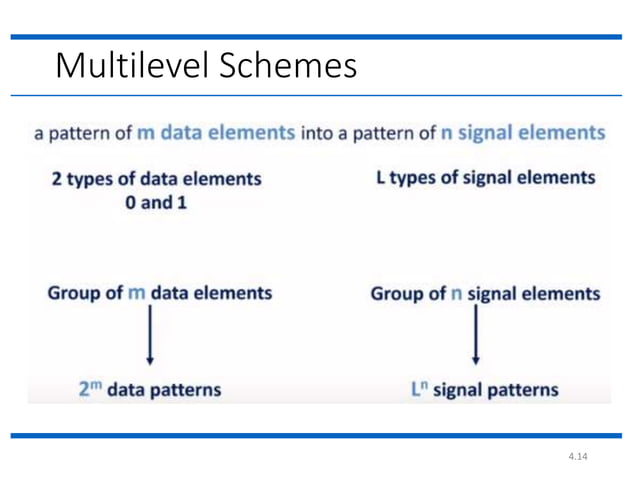 Multilevel Schemes

a pattern of m data elements into a pattern of n signal elements

2 types of data elements
0 and 1

Group of m data elements

$2^m$ data patterns

L types of signal elements

Group of n signal elements

$L^n$ signal patterns

4.14